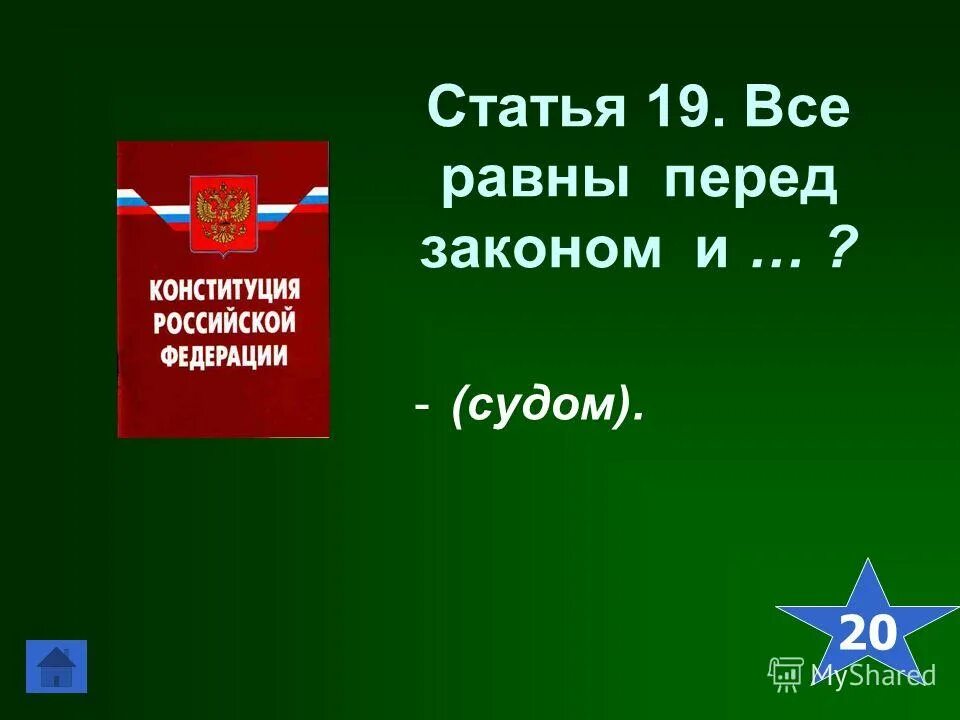 КОНСТИТУЦИЯ РОССИЙСКОЙ ФЕДЕРАЦИИ

Статья 19. Все равны перед законом и … ?

- (судом).

20

MyShared